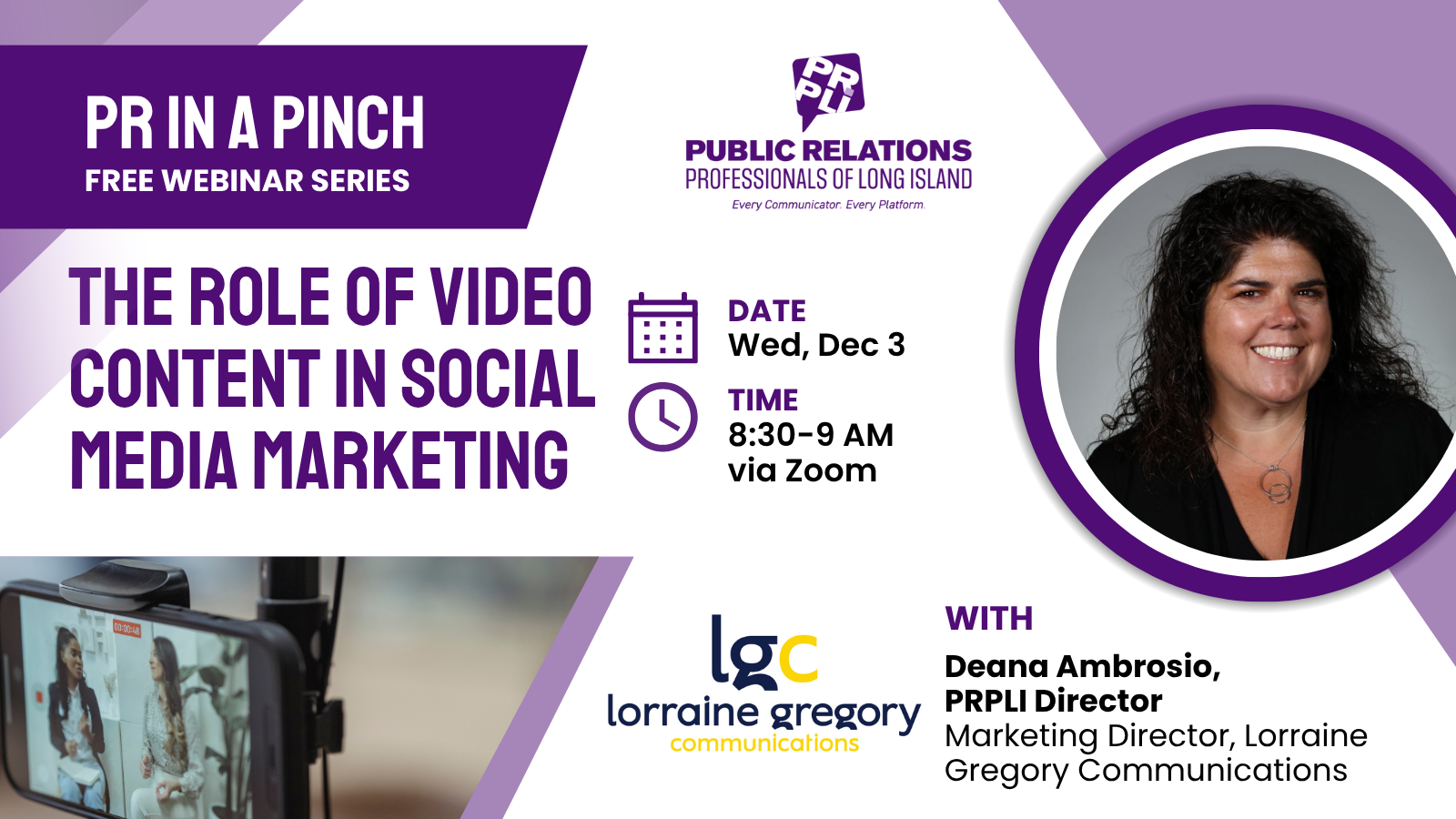 PR IN A PINCH
FREE WEBINAR SERIES

PR PLI
PUBLIC RELATIONS
PROFESSIONALS OF LONG ISLAND
Every Communicator. Every Platform.

THE ROLE OF VIDEO CONTENT IN SOCIAL MEDIA MARKETING

DATE
Wed, Dec 3

TIME
8:30-9 AM
via Zoom

lgc
lorraine gregory
communications

WITH
Deana Ambrosio,
PRPLI Director
Marketing Director, Lorraine Gregory Communications